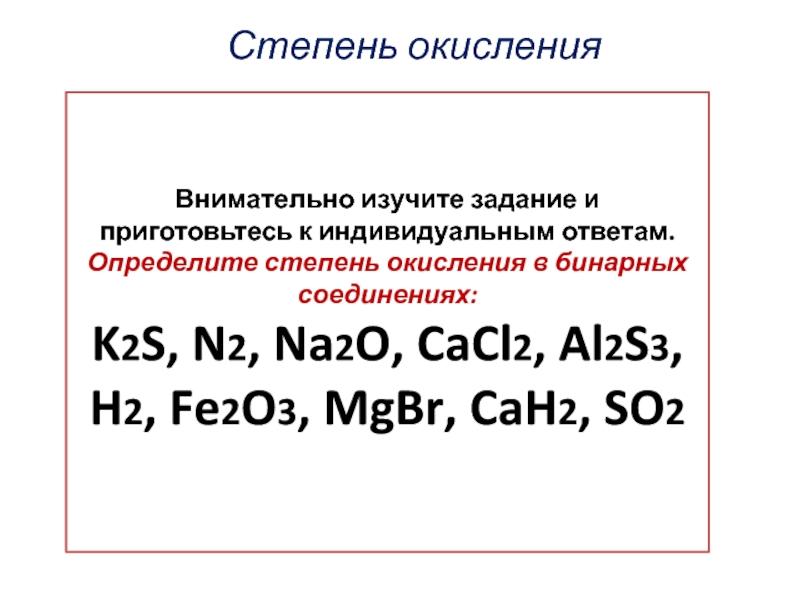 Степень окисления

Внимательно изучите задание и приготовьтесь к индивидуальным ответам.
Определите степень окисления в бинарных соединениях:

$K_2S$, $N_2$, $Na_2O$, $CaCl_2$, $Al_2S_3$, $H_2$, $Fe_2O_3$, $MgBr$, $CaH_2$, $SO_2$